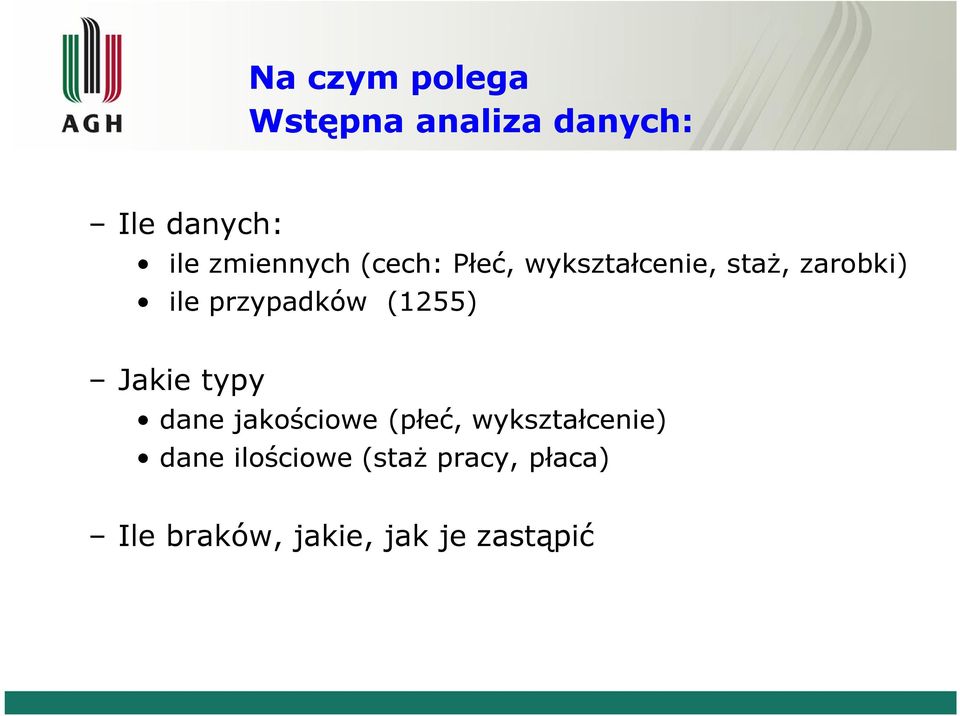 AGH

Na czym polega
Wstępna analiza danych:

– Ile danych:
• ile zmiennych (cech: Płeć, wykształcenie, staż, zarobki)
• ile przypadków (1255)

– Jakie typy
• dane jakościowe (płeć, wykształcenie)
• dane ilościowe (staż pracy, płaca)

– Ile braków, jakie, jak je zastąpić